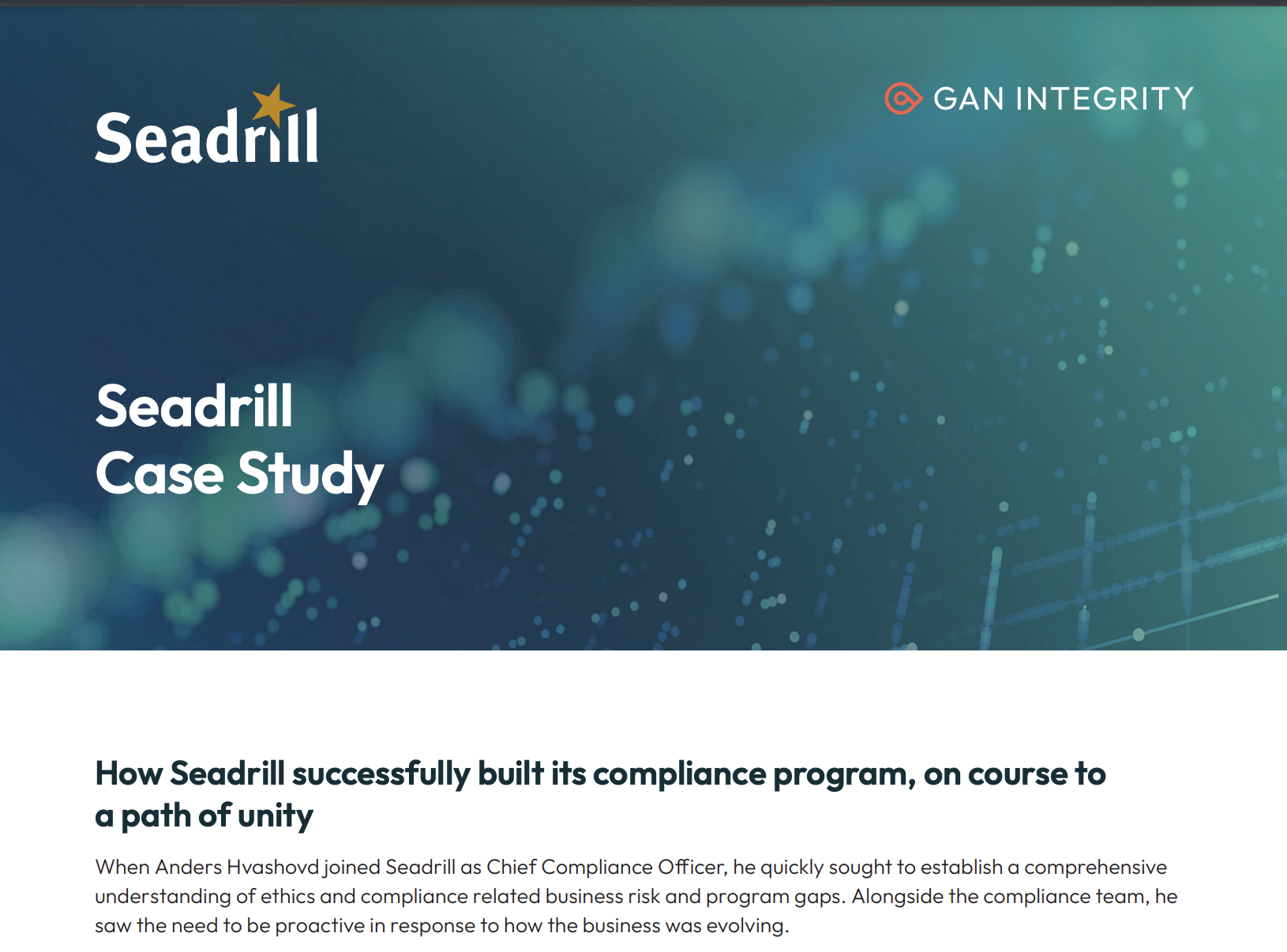 Seadrill

GAN INTEGRITY

Seadrill
Case Study

How Seadrill successfully built its compliance program, on course to a path of unity

When Anders Hvashovd joined Seadrill as Chief Compliance Officer, he quickly sought to establish a comprehensive understanding of ethics and compliance related business risk and program gaps. Alongside the compliance team, he saw the need to be proactive in response to how the business was evolving.